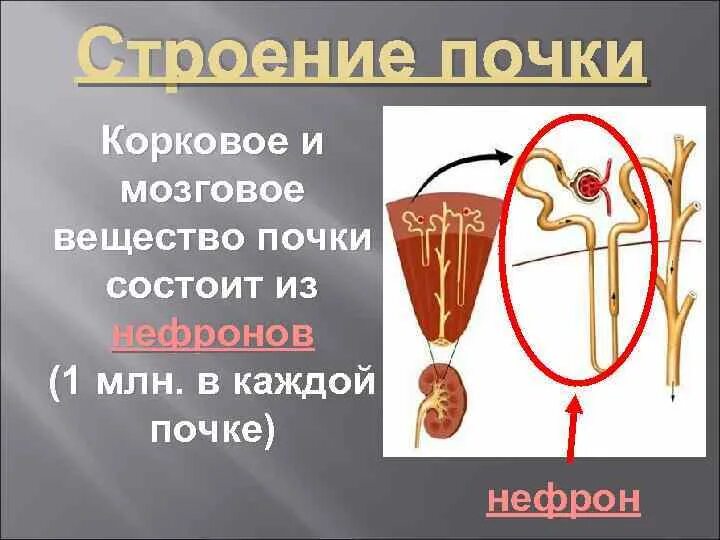 Строение почки

Корковое и мозговое вещество почки состоит из нефронов (1 млн. в каждой почке)

нефрон